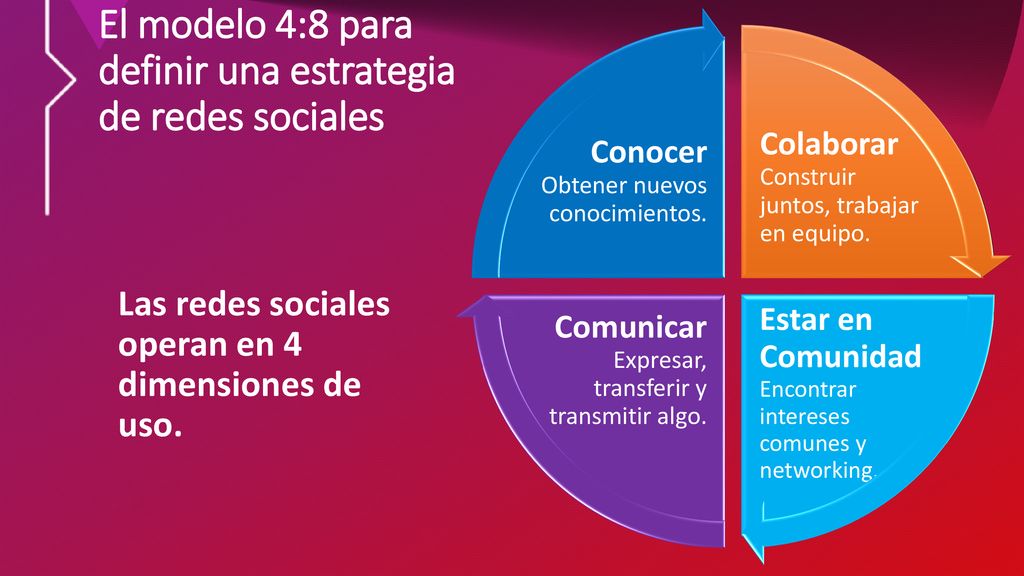 El modelo 4:8 para definir una estrategia de redes sociales

Las redes sociales operan en 4 dimensiones de uso.

Conocer
Obtener nuevos conocimientos.

Colaborar
Construir juntos, trabajar en equipo.

Comunicar
Expresar, transferir y transmitir algo.

Estar en Comunidad
Encontrar intereses comunes y networking.